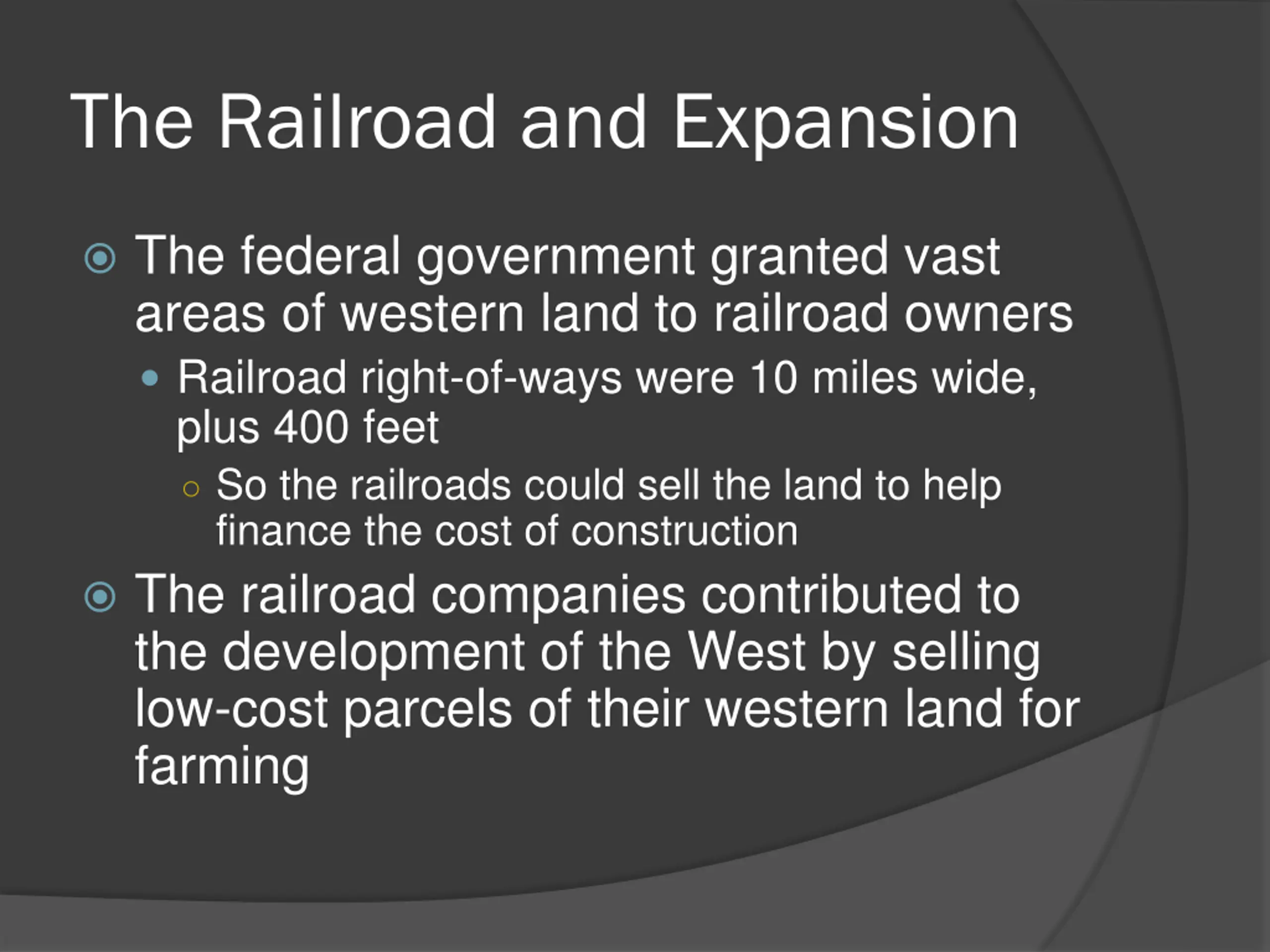 The Railroad and Expansion

The federal government granted vast areas of western land to railroad owners

Railroad right-of-ways were 10 miles wide, plus 400 feet

So the railroads could sell the land to help finance the cost of construction

The railroad companies contributed to the development of the West by selling low-cost parcels of their western land for farming